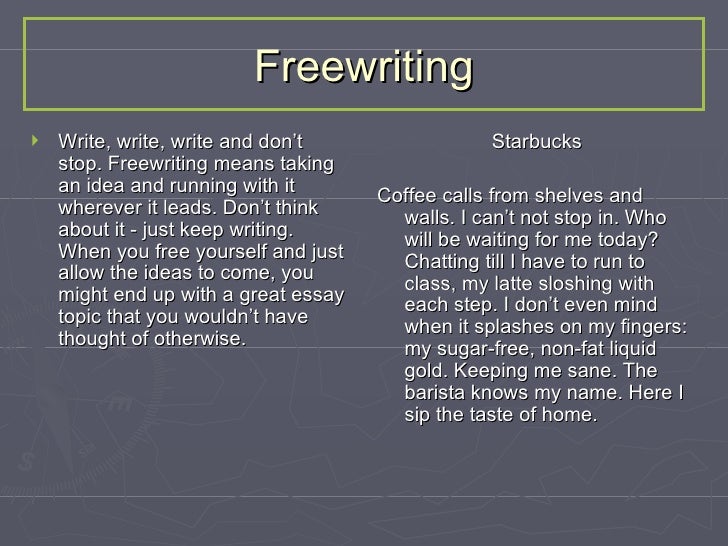 Freewriting

Write, write, write and don't stop. Freewriting means taking an idea and running with it wherever it leads. Don't think about it - just keep writing. When you free yourself and just allow the ideas to come, you might end up with a great essay topic that you wouldn't have thought of otherwise.

Starbucks

Coffee calls from shelves and walls. I can't not stop in. Who will be waiting for me today? Chatting till I have to run to class, my latte sloshing with each step. I don't even mind when it splashes on my fingers: my sugar-free, non-fat liquid gold. Keeping me sane. The barista knows my name. Here I sip the taste of home.